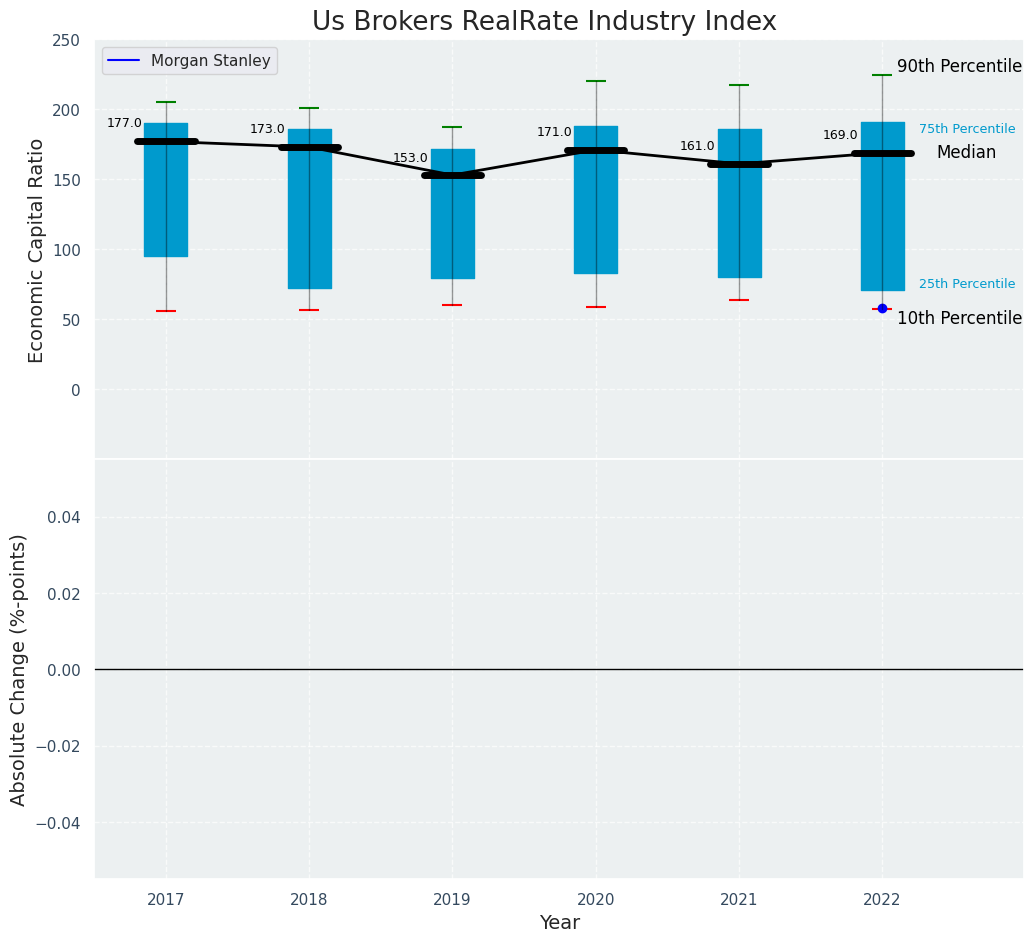 Us Brokers RealRate Industry Index

Morgan Stanley

Economic Capital Ratio

250
200
150
100
50
0

177.0
173.0
153.0
171.0
161.0
169.0

90th Percentile
75th Percentile
Median
25th Percentile
10th Percentile

Absolute Change (%-points)

0.04
0.02
0.00
−0.02
−0.04

2017
2018
2019
2020
2021
2022

Year